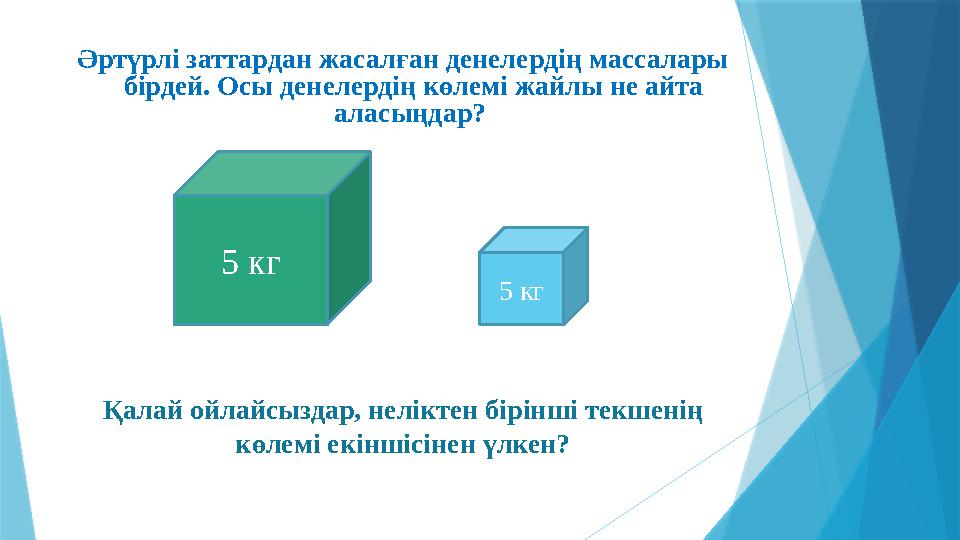 Әртүрлі заттардан жасалған денелердің массалары бірдей. Осы денелердің көлемі жайлы не айта аласыңдар?

5 кг

5 кг

Қалай ойлайсыздар, неліктен бірінші текшенің көлемі екіншісінен үлкен?